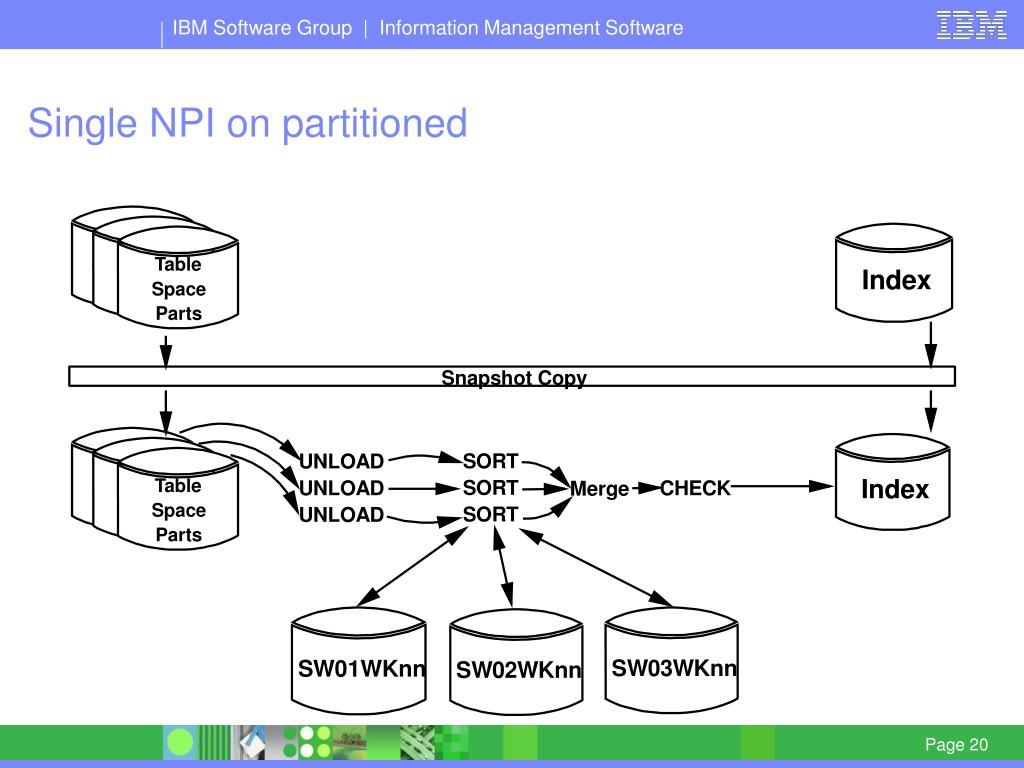 IBM Software Group | Information Management Software

IBM

Single NPI on partitioned

Table Space Parts

Index

Snapshot Copy

Table Space Parts

UNLOAD
UNLOAD
UNLOAD

SORT
SORT
SORT

Merge

CHECK

Index

SW01WKnn

SW02WKnn

SW03WKnn

Page 20